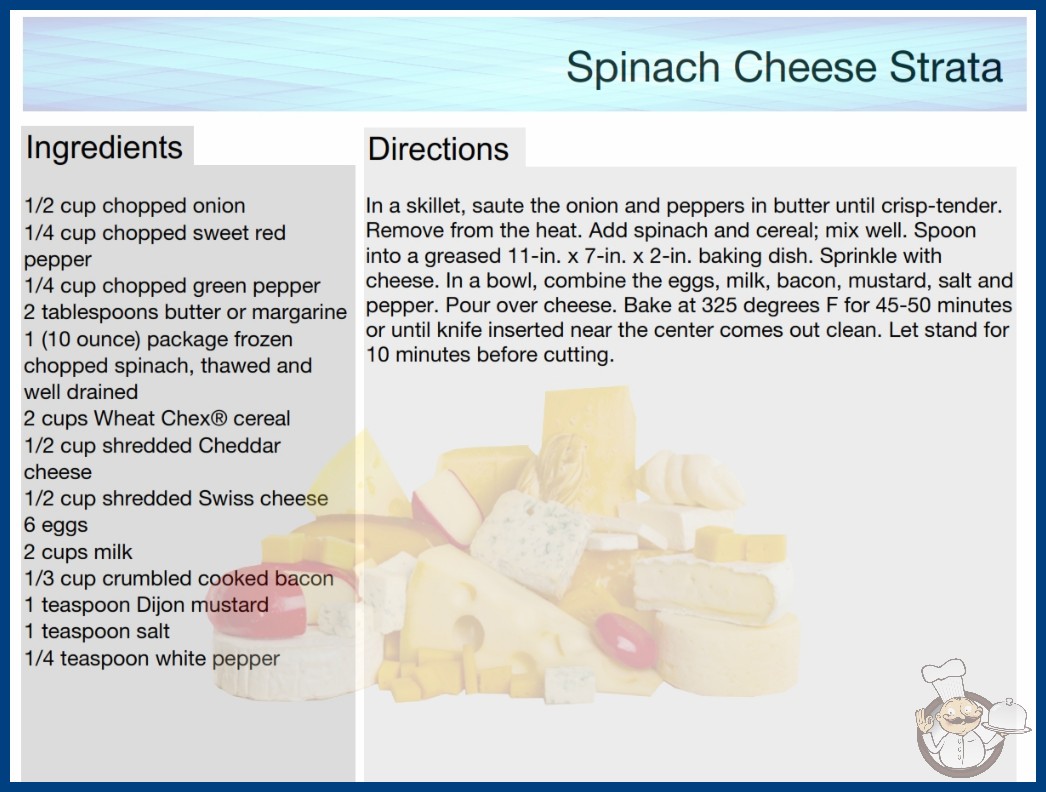 Spinach Cheese Strata

Ingredients

1/2 cup chopped onion
1/4 cup chopped sweet red pepper
1/4 cup chopped green pepper
2 tablespoons butter or margarine
1 (10 ounce) package frozen chopped spinach, thawed and well drained
2 cups Wheat Chex® cereal
1/2 cup shredded Cheddar cheese
1/2 cup shredded Swiss cheese
6 eggs
2 cups milk
1/3 cup crumbled cooked bacon
1 teaspoon Dijon mustard
1 teaspoon salt
1/4 teaspoon white pepper

Directions

In a skillet, saute the onion and peppers in butter until crisp-tender. Remove from the heat. Add spinach and cereal; mix well. Spoon into a greased 11-in. x 7-in. x 2-in. baking dish. Sprinkle with cheese. In a bowl, combine the eggs, milk, bacon, mustard, salt and pepper. Pour over cheese. Bake at 325 degrees F for 45-50 minutes or until knife inserted near the center comes out clean. Let stand for 10 minutes before cutting.